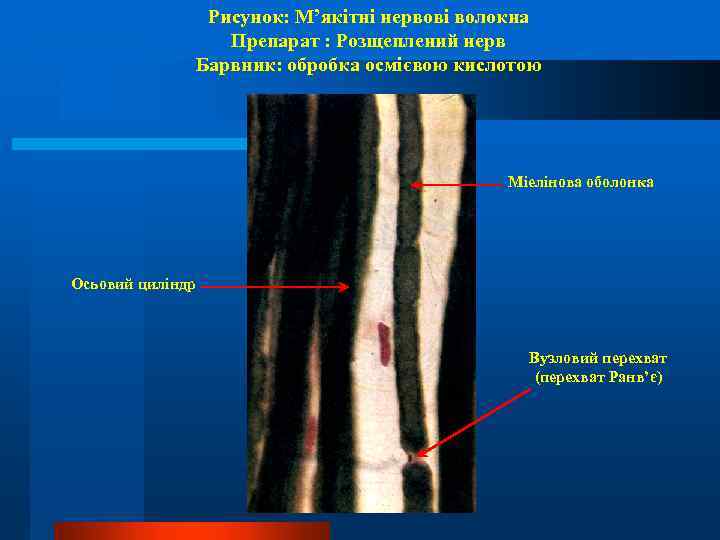 Рисунок: М’якітні нервові волокна
Препарат : Розщеплений нерв
Барвник: обробка осмієвою кислотою

Мієлінова оболонка

Осьовий циліндр

Вузловий перехват
(перехват Ранв’є)